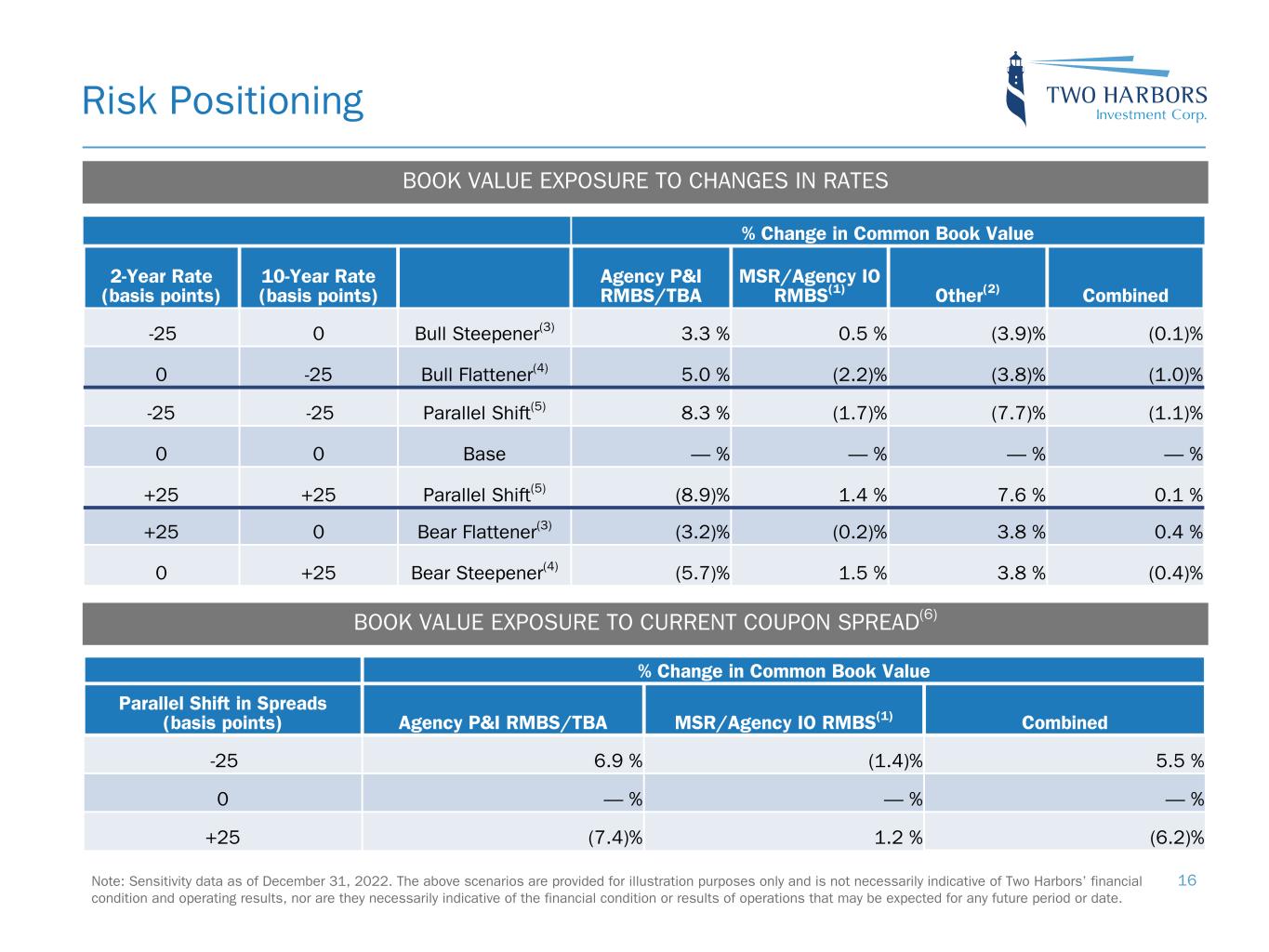 Risk Positioning

TWO HARBORS
Investment Corp.

BOOK VALUE EXPOSURE TO CHANGES IN RATES

| | | | % Change in Common Book Value | | | |
|---|---|---|---|---|---|---|
| 2-Year Rate (basis points) | 10-Year Rate (basis points) | | Agency P&I RMBS/TBA | MSR/Agency IO RMBS$^{(1)}$ | Other$^{(2)}$ | Combined |
| -25 | 0 | Bull Steepener$^{(3)}$ | 3.3 % | 0.5 % | (3.9)% | (0.1)% |
| 0 | -25 | Bull Flattener$^{(4)}$ | 5.0 % | (2.2)% | (3.8)% | (1.0)% |
| -25 | -25 | Parallel Shift$^{(5)}$ | 8.3 % | (1.7)% | (7.7)% | (1.1)% |
| 0 | 0 | Base | — % | — % | — % | — % |
| +25 | +25 | Parallel Shift$^{(5)}$ | (8.9)% | 1.4 % | 7.6 % | 0.1 % |
| +25 | 0 | Bear Flattener$^{(3)}$ | (3.2)% | (0.2)% | 3.8 % | 0.4 % |
| 0 | +25 | Bear Steepener$^{(4)}$ | (5.7)% | 1.5 % | 3.8 % | (0.4)% |

BOOK VALUE EXPOSURE TO CURRENT COUPON SPREAD$^{(6)}$

| | % Change in Common Book Value | | |
|---|---|---|---|
| Parallel Shift in Spreads (basis points) | Agency P&I RMBS/TBA | MSR/Agency IO RMBS$^{(1)}$ | Combined |
| -25 | 6.9 % | (1.4)% | 5.5 % |
| 0 | — % | — % | — % |
| +25 | (7.4)% | 1.2 % | (6.2)% |

Note: Sensitivity data as of December 31, 2022. The above scenarios are provided for illustration purposes only and is not necessarily indicative of Two Harbors' financial condition and operating results, nor are they necessarily indicative of the financial condition or results of operations that may be expected for any future period or date.

16